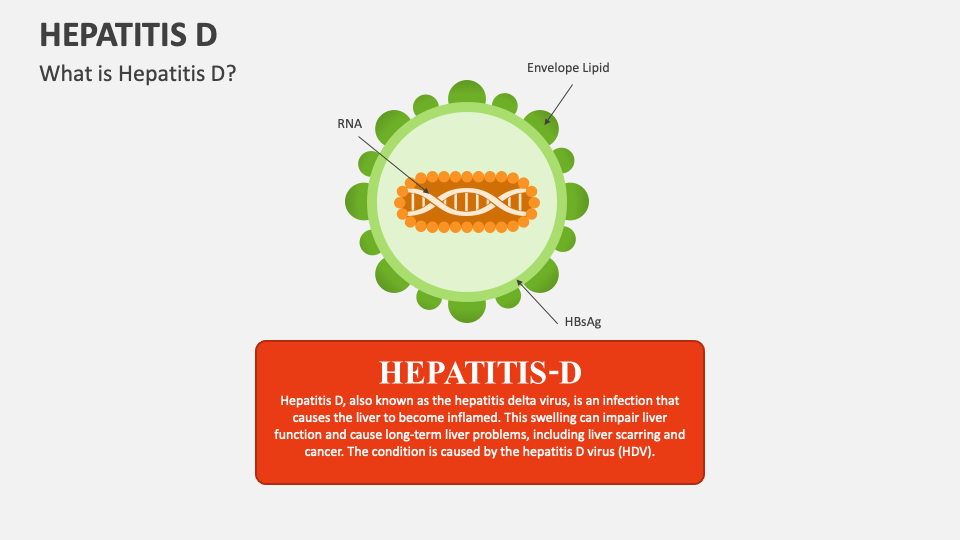 HEPATITIS D

What is Hepatitis D?

Envelope Lipid

RNA

HBsAg

HEPATITIS-D

Hepatitis D, also known as the hepatitis delta virus, is an infection that causes the liver to become inflamed. This swelling can impair liver function and cause long-term liver problems, including liver scarring and cancer. The condition is caused by the hepatitis D virus (HDV).